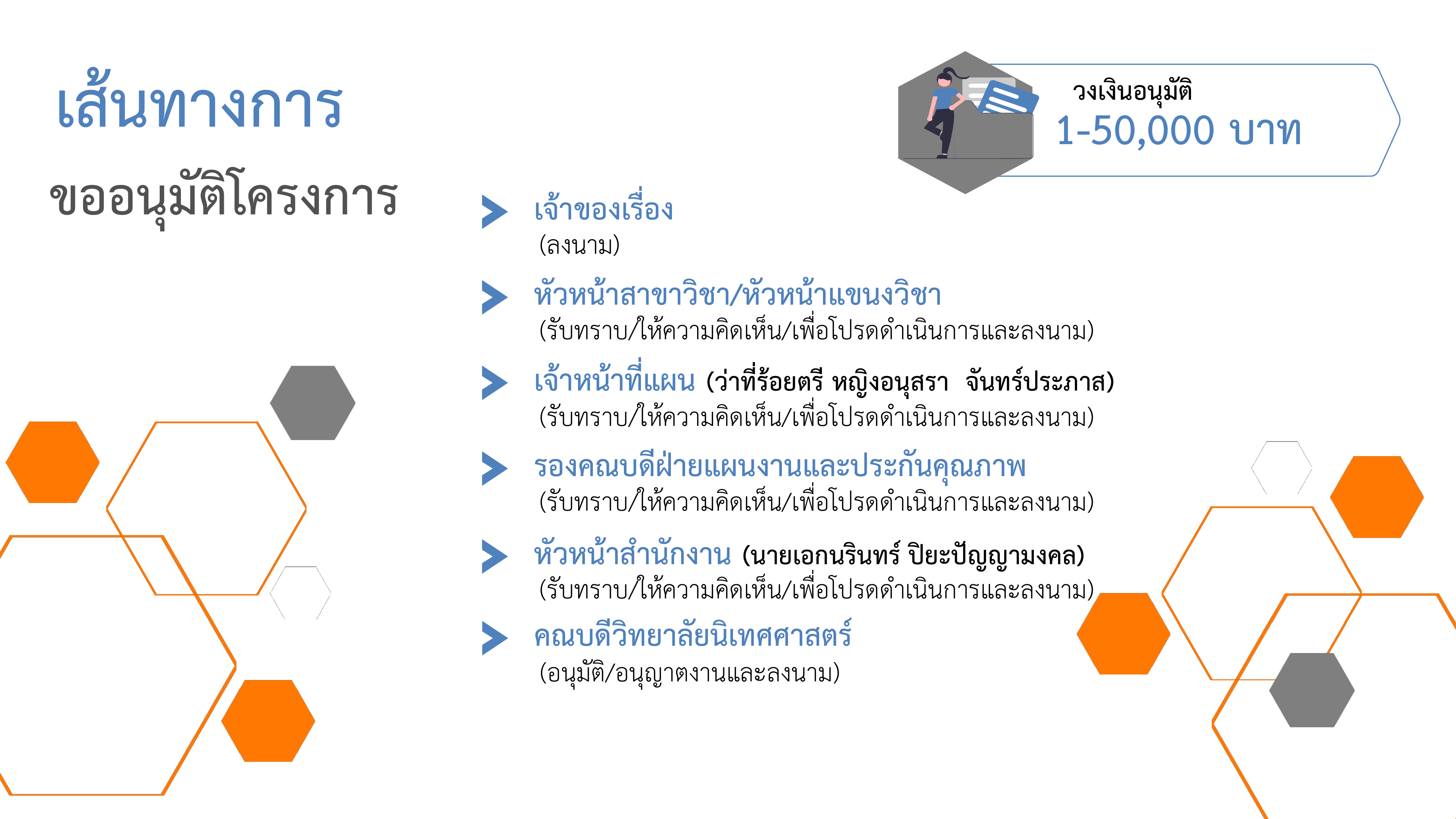 เส้นทางการ

ขออนุมัติโครงการ

วงเงินอนุมัติ
1-50,000 บาท

เจ้าของเรื่อง
(ลงนาม)

หัวหน้าสาขาวิชา/หัวหน้าแขนงวิชา
(รับทราบ/ให้ความคิดเห็น/เพื่อโปรดดำเนินการและลงนาม)

เจ้าหน้าที่แผน (ว่าที่ร้อยตรี หญิงอนุสรา จันทร์ประภาส)
(รับทราบ/ให้ความคิดเห็น/เพื่อโปรดดำเนินการและลงนาม)

รองคณบดีฝ่ายแผนงานและประกันคุณภาพ
(รับทราบ/ให้ความคิดเห็น/เพื่อโปรดดำเนินการและลงนาม)

หัวหน้าสำนักงาน (นายเอกนรินทร์ ปิยะปัญญามงคล)
(รับทราบ/ให้ความคิดเห็น/เพื่อโปรดดำเนินการและลงนาม)

คณบดีวิทยาลัยนิเทศศาสตร์
(อนุมัติ/อนุญาตงานและลงนาม)